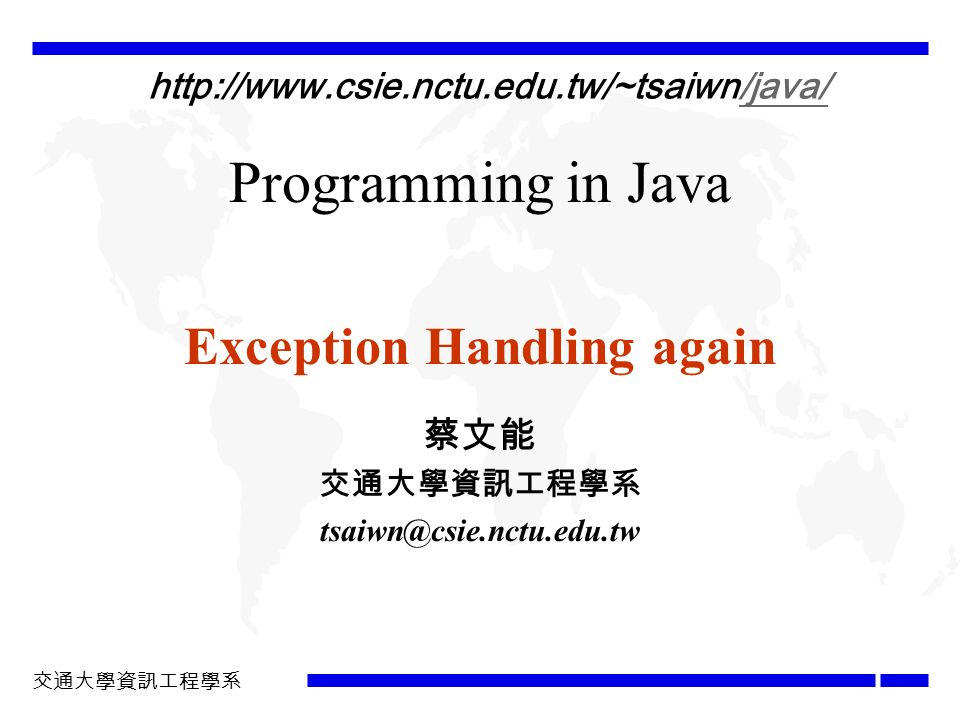 http://www.csie.nctu.edu.tw/~tsaiwn/java/

Programming in Java

Exception Handling again

蔡文能

交通大學資訊工程學系

tsaiwn@csie.nctu.edu.tw

交通大學資訊工程學系